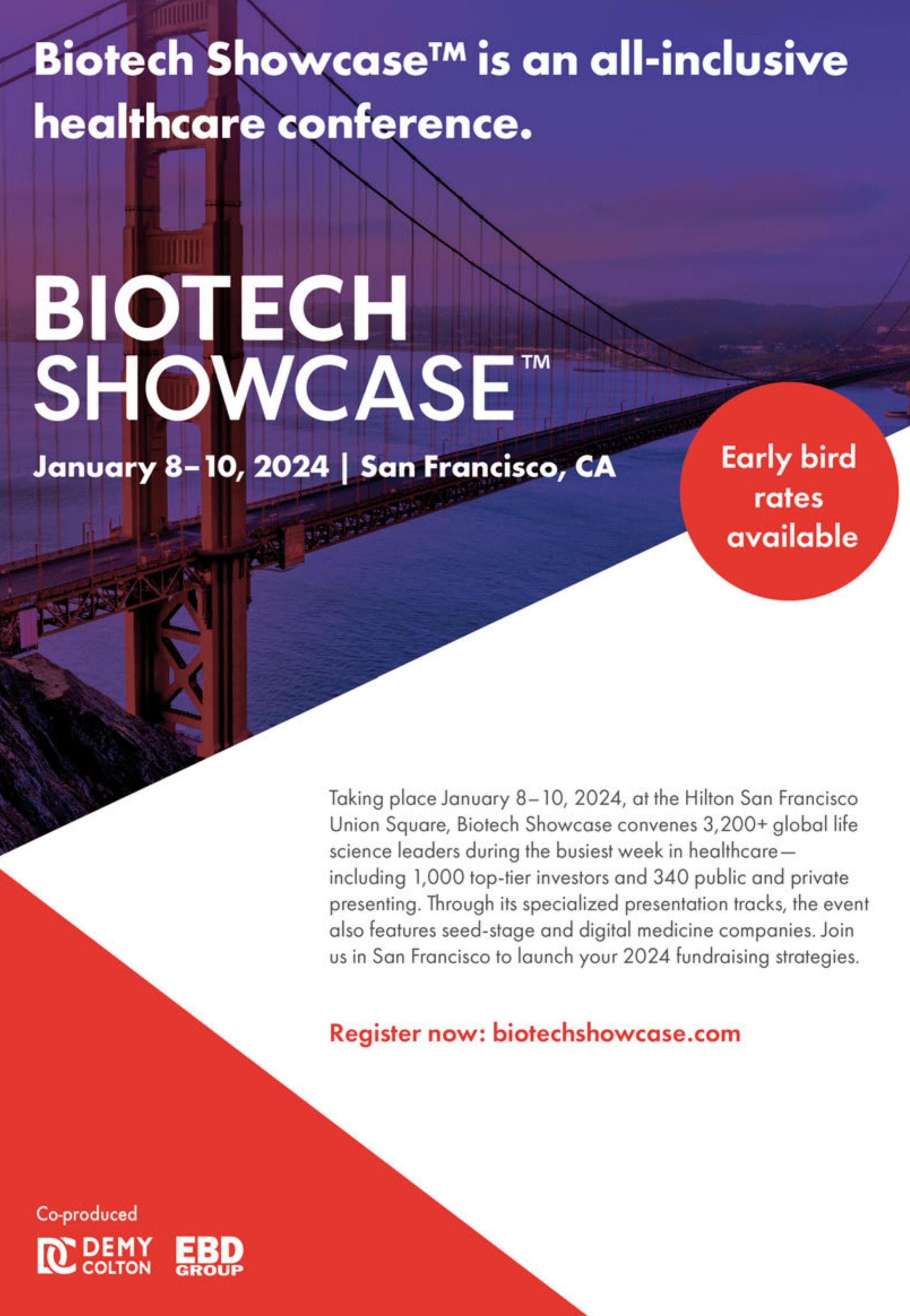 Biotech Showcase™ is an all-inclusive healthcare conference.

BIOTECH SHOWCASE™

January 8–10, 2024 | San Francisco, CA

Early bird rates available

Taking place January 8–10, 2024, at the Hilton San Francisco Union Square, Biotech Showcase convenes 3,200+ global life science leaders during the busiest week in healthcare—including 1,000 top-tier investors and 340 public and private presenting. Through its specialized presentation tracks, the event also features seed-stage and digital medicine companies. Join us in San Francisco to launch your 2024 fundraising strategies.

Register now: biotechshowcase.com

Co-produced

DEMY COLTON

EBD GROUP